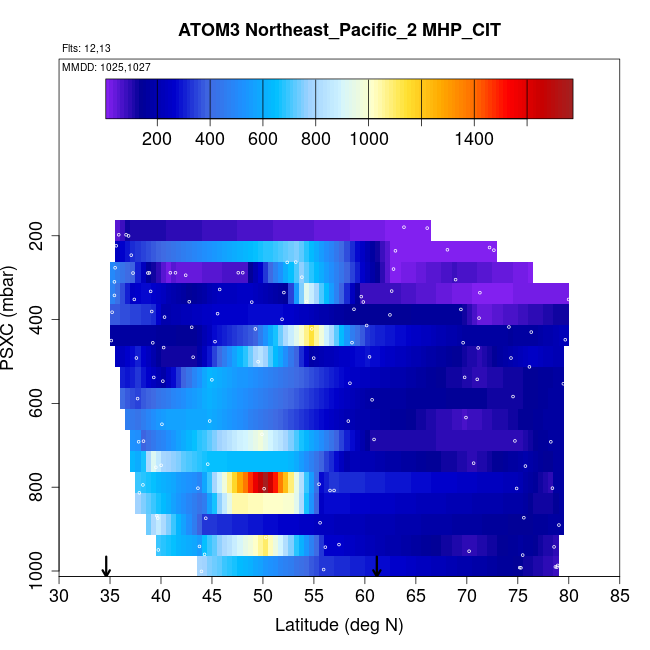 ATOM3 Northeast_Pacific_2 MHP_CIT

Flts: 12,13

MMDD: 1025,1027

200 400 600 800 1000 1400

PSXC (mbar)

200
400
600
800
1000

30 35 40 45 50 55 60 65 70 75 80 85

Latitude (deg N)